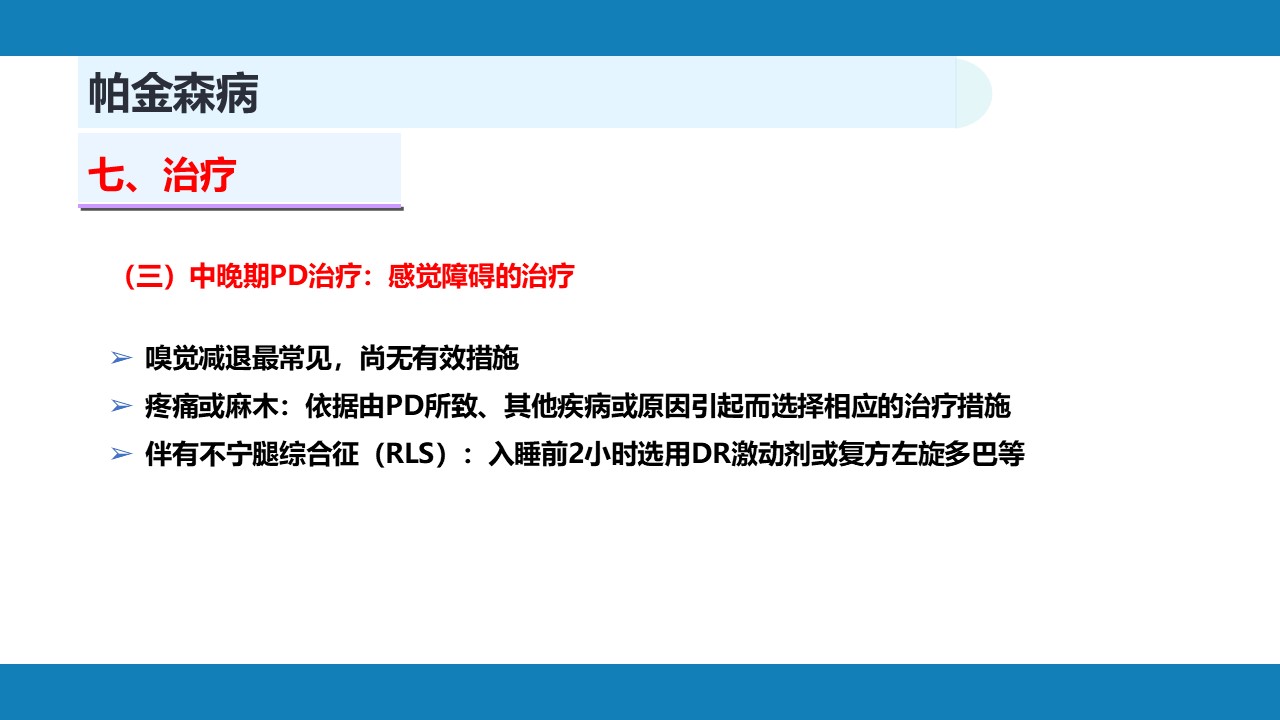 帕金森病

七、治疗

（三）中晚期PD治疗：感觉障碍的治疗

➢ 嗅觉减退最常见，尚无有效措施
➢ 疼痛或麻木：依据由PD所致、其他疾病或原因引起而选择相应的治疗措施
➢ 伴有不宁腿综合征（RLS）：入睡前2小时选用DR激动剂或复方左旋多巴等